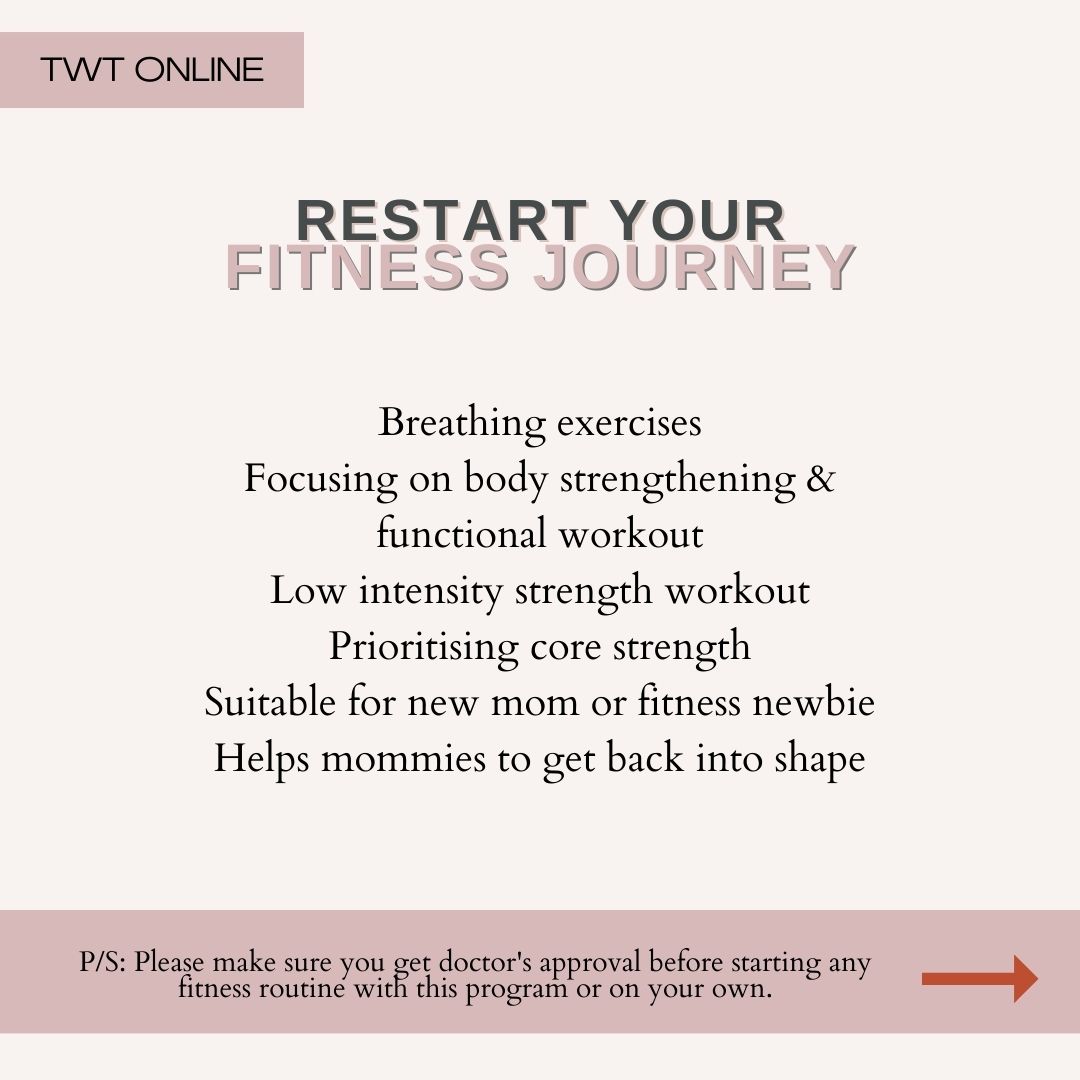 TWT ONLINE

RESTART YOUR
FITNESS JOURNEY

Breathing exercises
Focusing on body strengthening & functional workout
Low intensity strength workout
Prioritising core strength
Suitable for new mom or fitness newbie
Helps mommies to get back into shape

P/S: Please make sure you get doctor's approval before starting any fitness routine with this program or on your own.